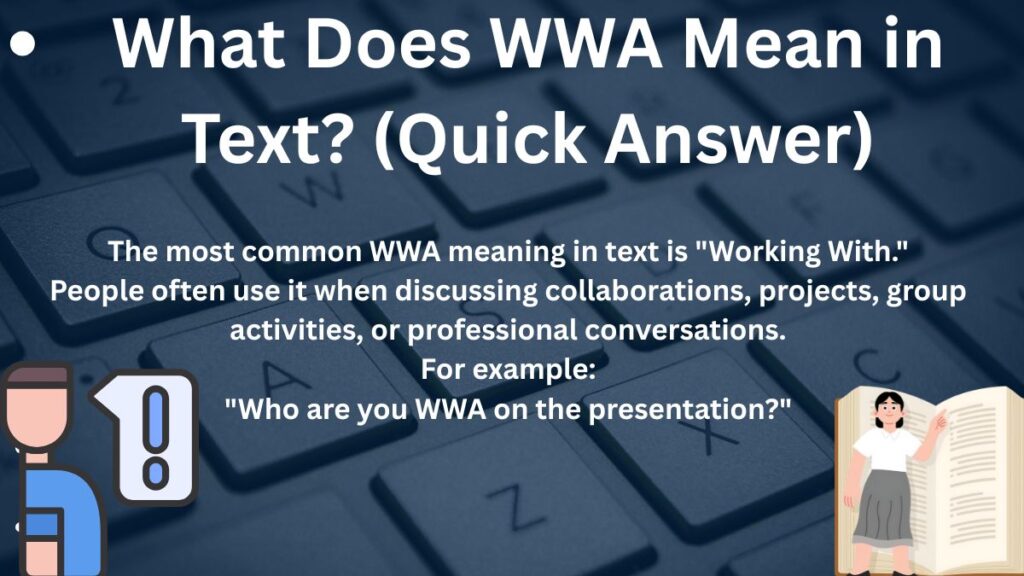 • What Does WWA Mean in Text? (Quick Answer)

The most common WWA meaning in text is "Working With." People often use it when discussing collaborations, projects, group activities, or professional conversations.
For example:
"Who are you WWA on the presentation?"